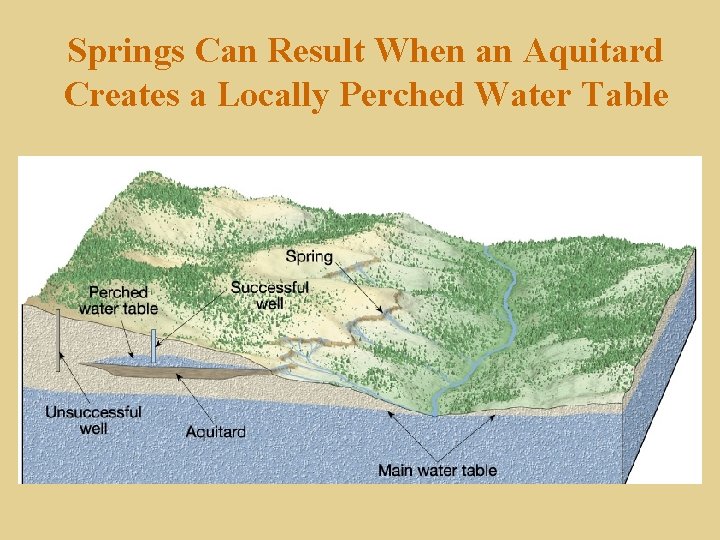 Springs Can Result When an Aquitard Creates a Locally Perched Water Table

Spring

Perched water table

Successful well

Unsuccessful well

Aquitard

Main water table